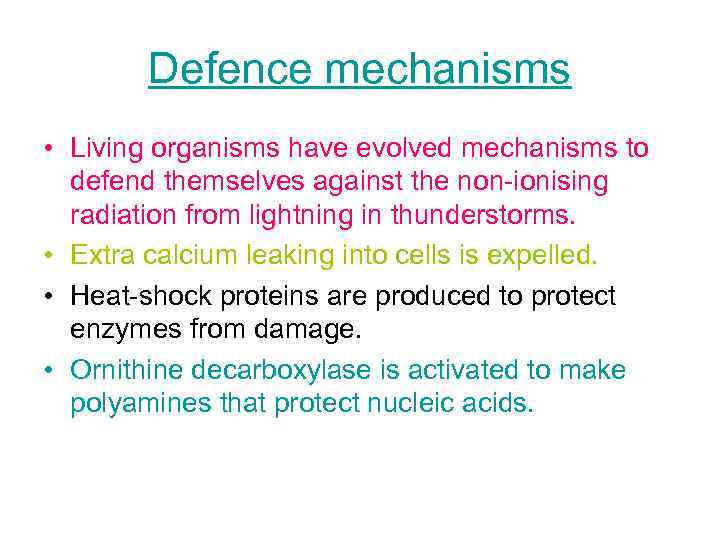 Defence mechanisms

• Living organisms have evolved mechanisms to defend themselves against the non-ionising radiation from lightning in thunderstorms.
• Extra calcium leaking into cells is expelled.
• Heat-shock proteins are produced to protect enzymes from damage.
• Ornithine decarboxylase is activated to make polyamines that protect nucleic acids.